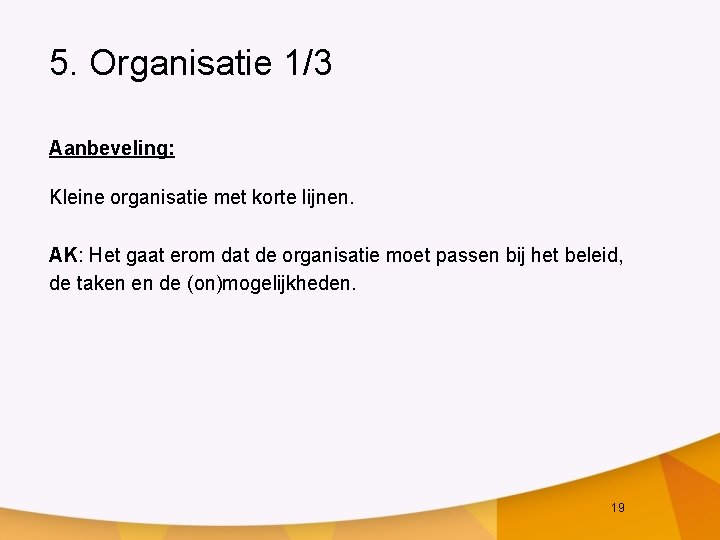 5. Organisatie 1/3

Aanbeveling:

Kleine organisatie met korte lijnen.

AK: Het gaat erom dat de organisatie moet passen bij het beleid, de taken en de (on)mogelijkheden.

19